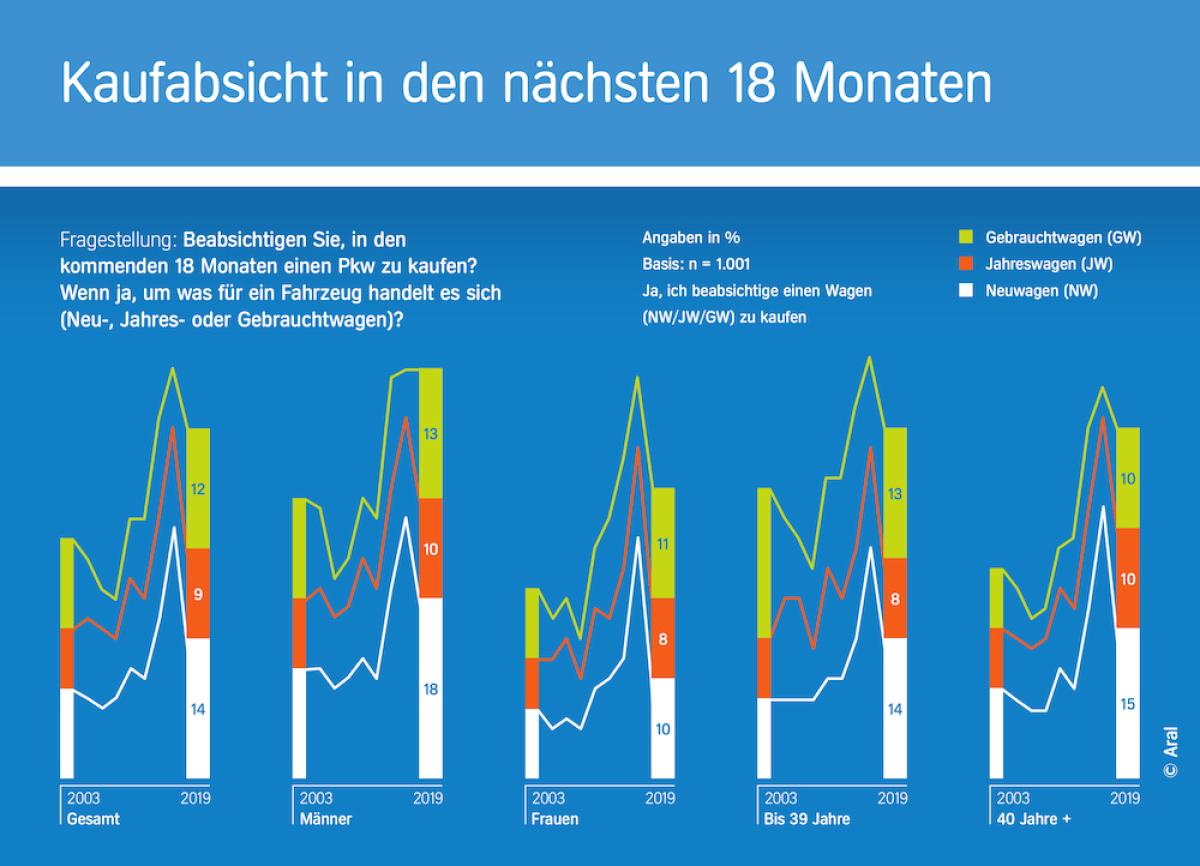 Kaufabsicht in den nächsten 18 Monaten

Fragestellung: Beabsichtigen Sie, in den kommenden 18 Monaten einen Pkw zu kaufen? Wenn ja, um was für ein Fahrzeug handelt es sich (Neu-, Jahres- oder Gebrauchtwagen)?

Angaben in %
Basis: n = 1.001
Ja, ich beabsichtige einen Wagen (NW/JW/GW) zu kaufen

Gebrauchtwagen (GW)
Jahreswagen (JW)
Neuwagen (NW)

12
9
14
2003 2019
Gesamt

13
10
18
2003 2019
Männer

11
8
10
2003 2019
Frauen

13
8
14
2003 2019
Bis 39 Jahre

10
10
15
2003 2019
40 Jahre +

© Aral